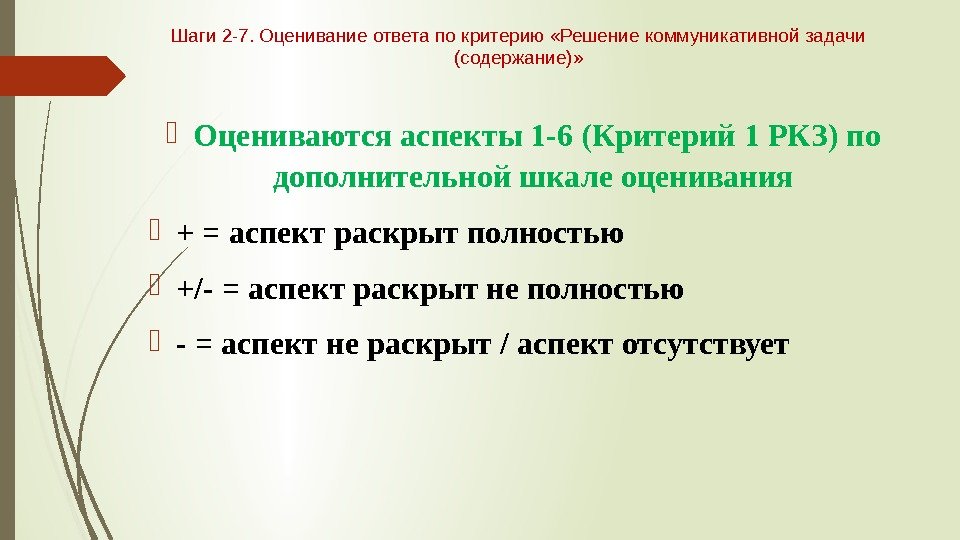 Шаги 2-7. Оценивание ответа по критерию «Решение коммуникативной задачи (содержание)»

Оцениваются аспекты 1-6 (Критерий 1 РКЗ) по дополнительной шкале оценивания

+ = аспект раскрыт полностью

+/- = аспект раскрыт не полностью

- = аспект не раскрыт / аспект отсутствует